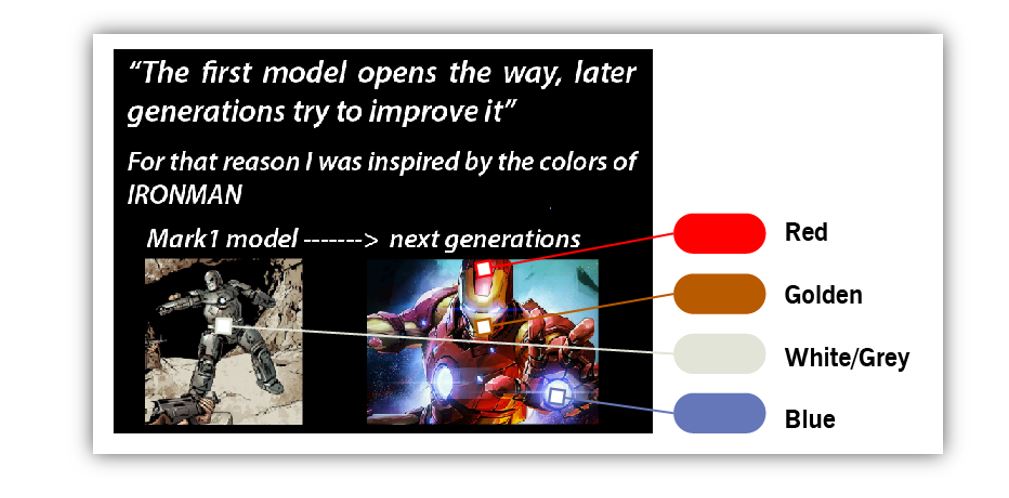 "The first model opens the way, later generations try to improve it"

For that reason I was inspired by the colors of IRONMAN

Mark1 model -------> next generations

Red

Golden

White/Grey

Blue